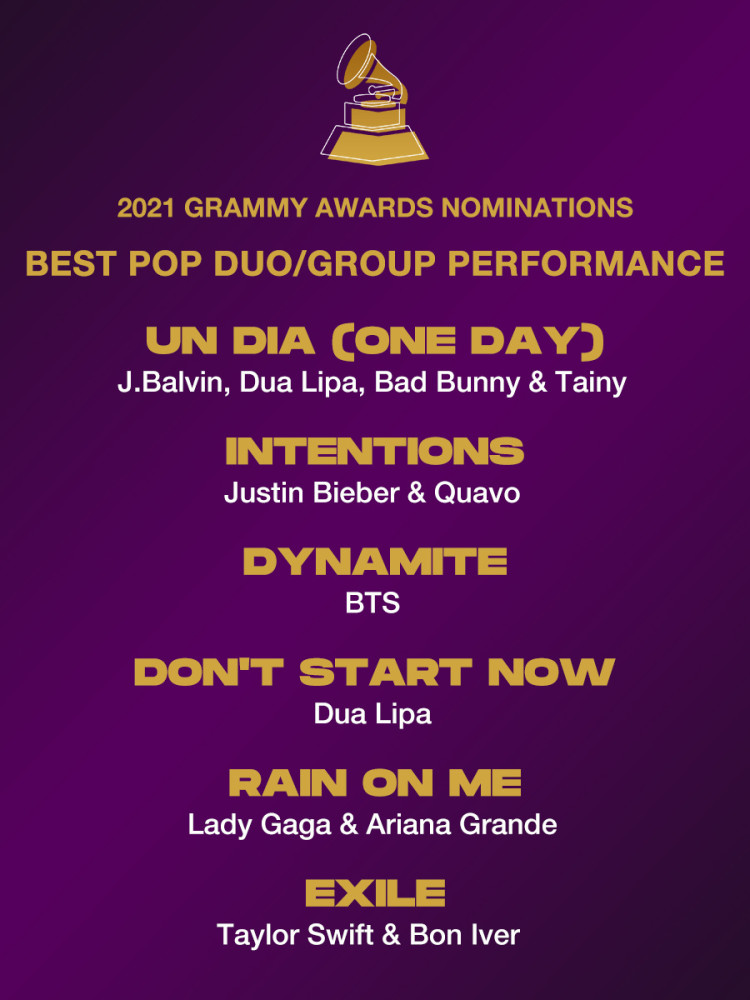 2021 GRAMMY AWARDS NOMINATIONS

BEST POP DUO/GROUP PERFORMANCE

UN DIA (ONE DAY)
J.Balvin, Dua Lipa, Bad Bunny & Tainy

INTENTIONS
Justin Bieber & Quavo

DYNAMITE
BTS

DON'T START NOW
Dua Lipa

RAIN ON ME
Lady Gaga & Ariana Grande

EXILE
Taylor Swift & Bon Iver